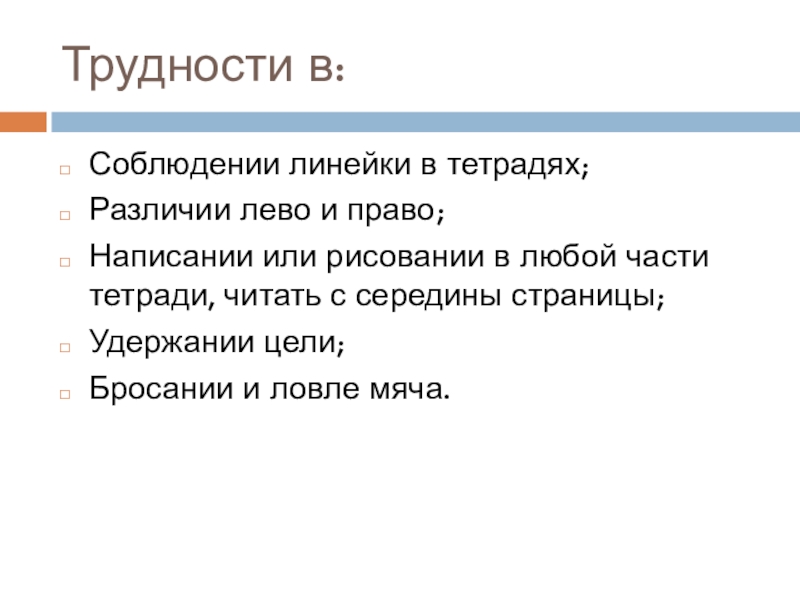 Трудности в:

Соблюдении линейки в тетрадях;

Различии лево и право;

Написании или рисовании в любой части тетради, читать с середины страницы;

Удержании цели;

Бросании и ловле мяча.